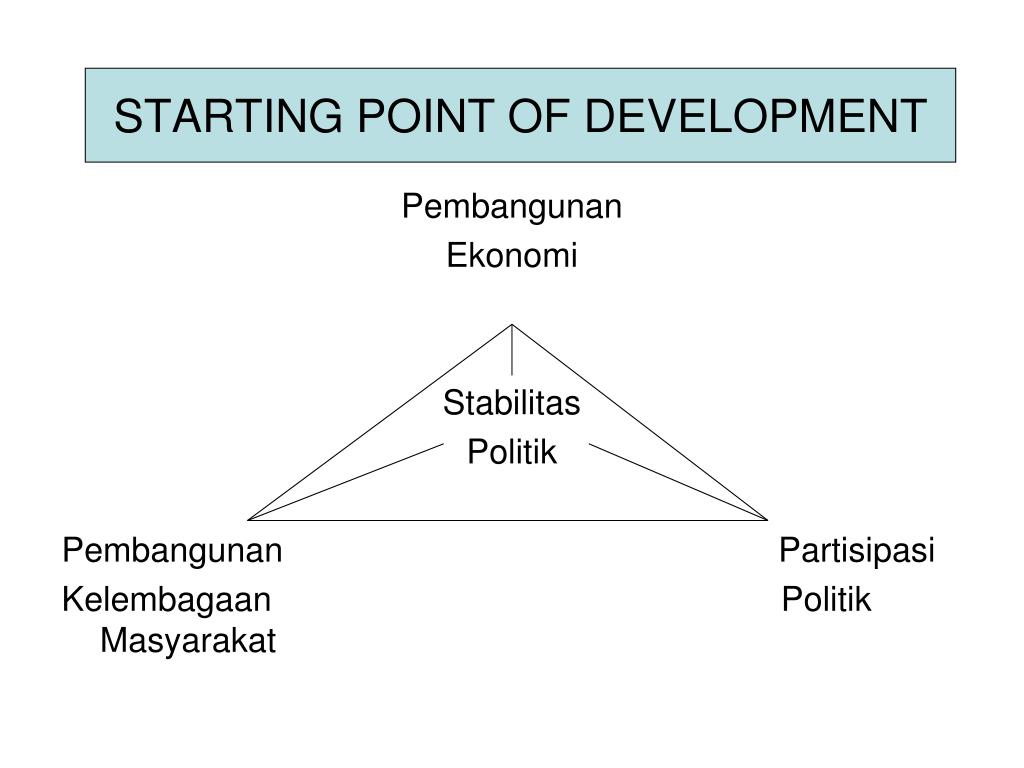 STARTING POINT OF DEVELOPMENT

Pembangunan
Ekonomi

Stabilitas
Politik

Pembangunan
Kelembagaan
Masyarakat

Partisipasi
Politik